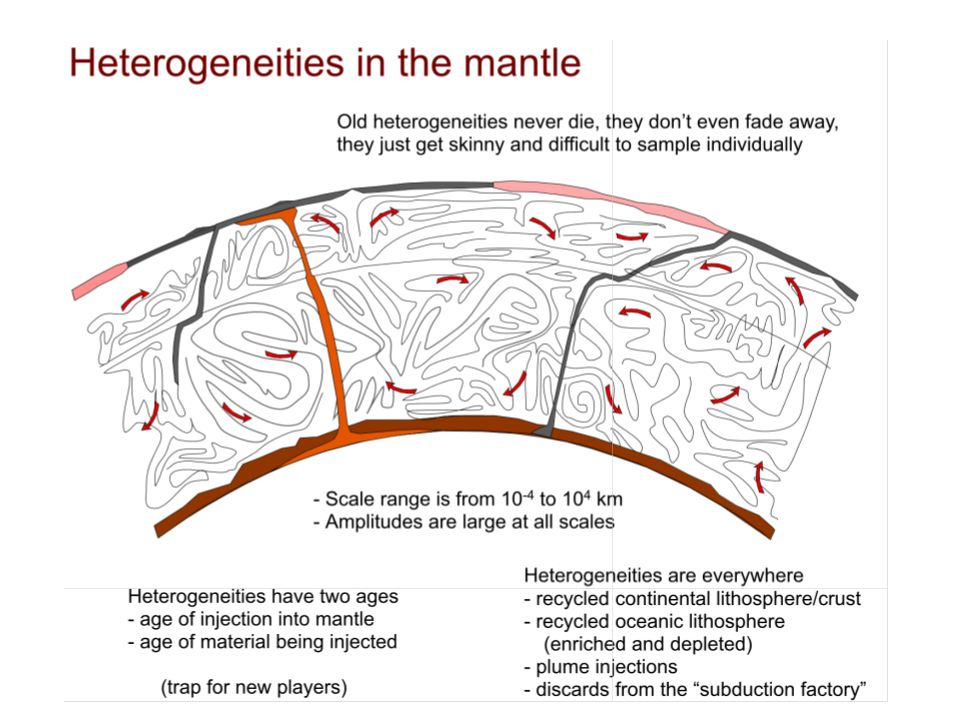 Heterogeneities in the mantle

Old heterogeneities never die, they don't even fade away, they just get skinny and difficult to sample individually

- Scale range is from $10^{-4}$ to $10^{4}$ km
- Amplitudes are large at all scales

Heterogeneities have two ages
- age of injection into mantle
- age of material being injected

(trap for new players)

Heterogeneities are everywhere
- recycled continental lithosphere/crust
- recycled oceanic lithosphere
(enriched and depleted)
- plume injections
- discards from the "subduction factory"